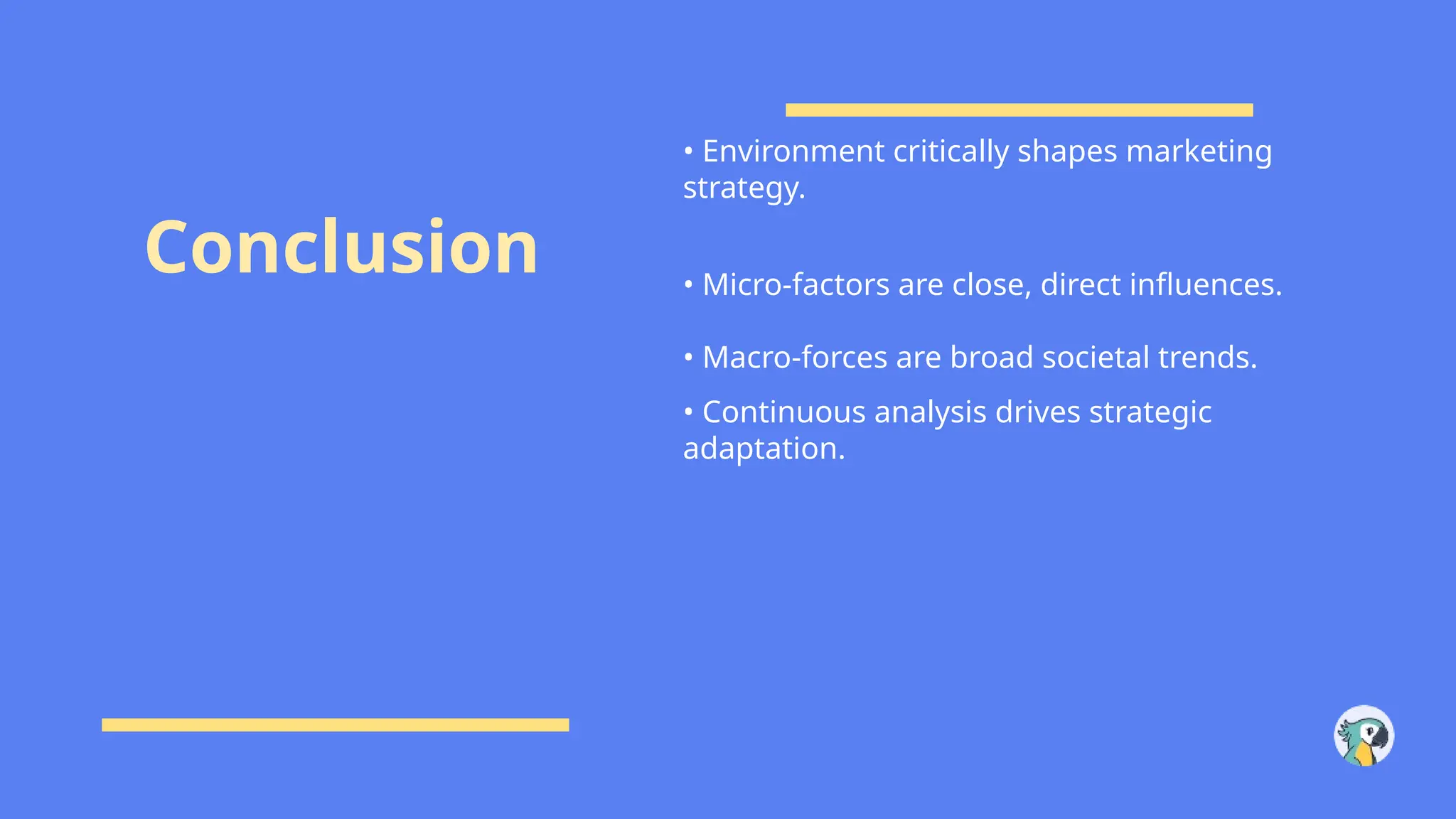 Conclusion

• Environment critically shapes marketing strategy.

• Micro-factors are close, direct influences.

• Macro-forces are broad societal trends.

• Continuous analysis drives strategic adaptation.